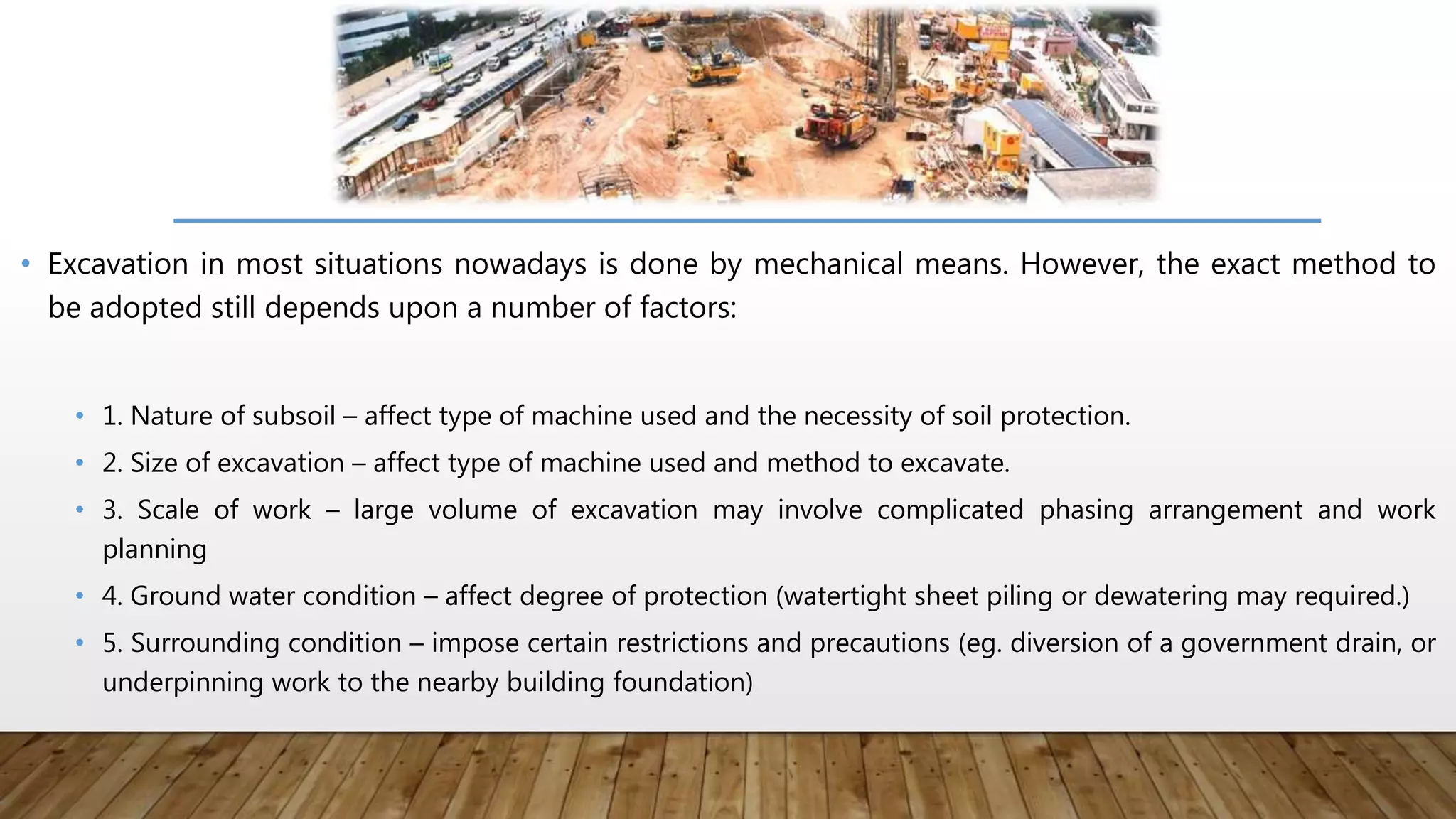 • Excavation in most situations nowadays is done by mechanical means. However, the exact method to be adopted still depends upon a number of factors:

• 1. Nature of subsoil – affect type of machine used and the necessity of soil protection.
• 2. Size of excavation – affect type of machine used and method to excavate.
• 3. Scale of work – large volume of excavation may involve complicated phasing arrangement and work planning
• 4. Ground water condition – affect degree of protection (watertight sheet piling or dewatering may required.)
• 5. Surrounding condition – impose certain restrictions and precautions (eg. diversion of a government drain, or underpinning work to the nearby building foundation)